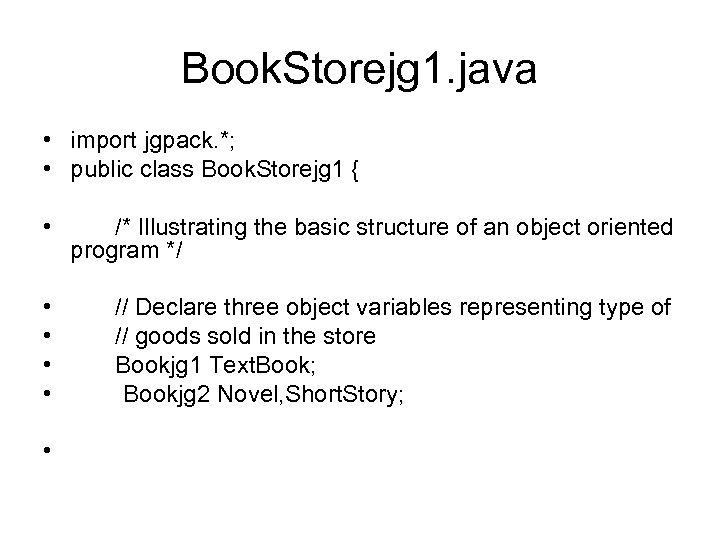 BookStorejg1.java

• import jgpack.*;
• public class BookStorejg1 {

• /* Illustrating the basic structure of an object oriented program */

• // Declare three object variables representing type of
• // goods sold in the store
• Bookjg1 TextBook;
• Bookjg2 Novel,ShortStory;

•